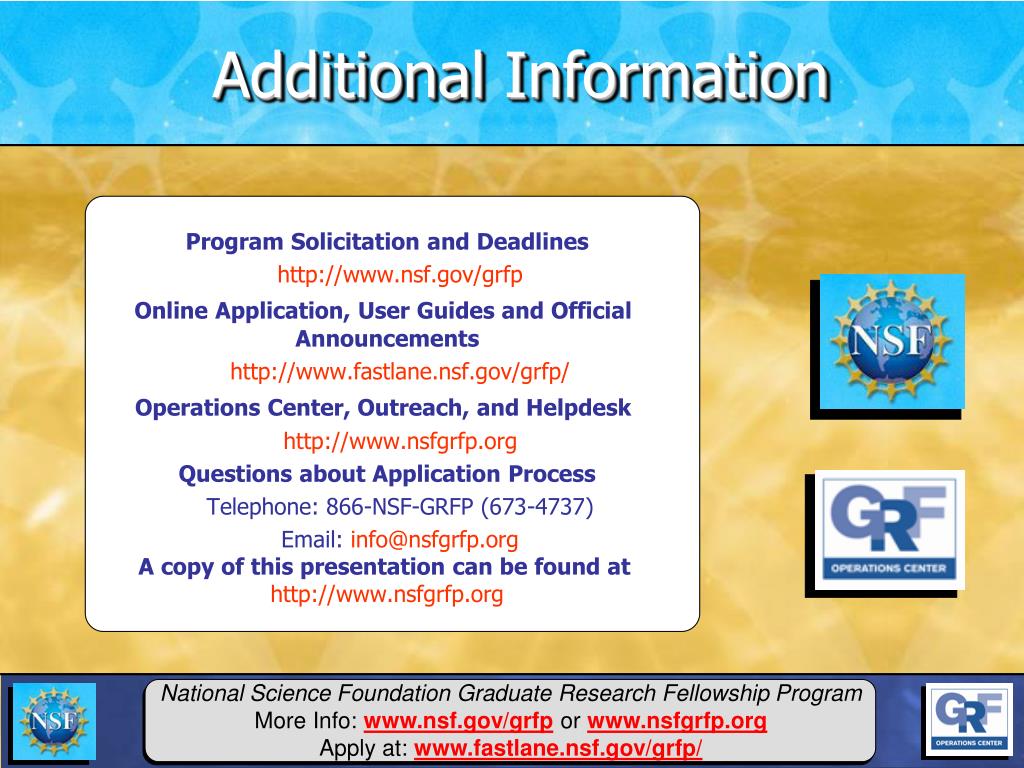 Additional Information

Program Solicitation and Deadlines
http://www.nsf.gov/grfp

Online Application, User Guides and Official Announcements
http://www.fastlane.nsf.gov/grfp/

Operations Center, Outreach, and Helpdesk
http://www.nsfgrfp.org

Questions about Application Process
Telephone: 866-NSF-GRFP (673-4737)
Email: info@nsfgrfp.org

A copy of this presentation can be found at
http://www.nsfgrfp.org

NSF

GRF
OPERATIONS CENTER

NSF

National Science Foundation Graduate Research Fellowship Program
More Info: www.nsf.gov/grfp or www.nsfgrfp.org
Apply at: www.fastlane.nsf.gov/grfp/

GRF
OPERATIONS CENTER